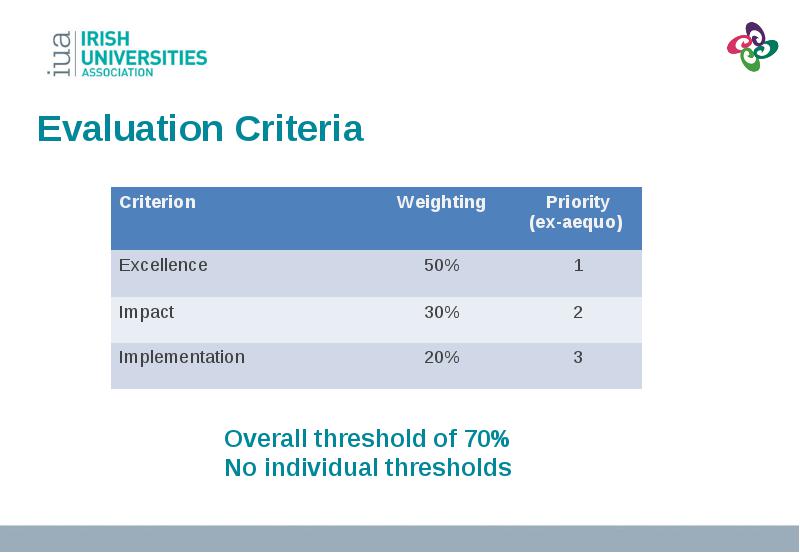 iua IRISH UNIVERSITIES ASSOCIATION

Evaluation Criteria

| Criterion | Weighting | Priority (ex-aequo) |
|---|---|---|
| Excellence | 50% | 1 |
| Impact | 30% | 2 |
| Implementation | 20% | 3 |

Overall threshold of 70%
No individual thresholds